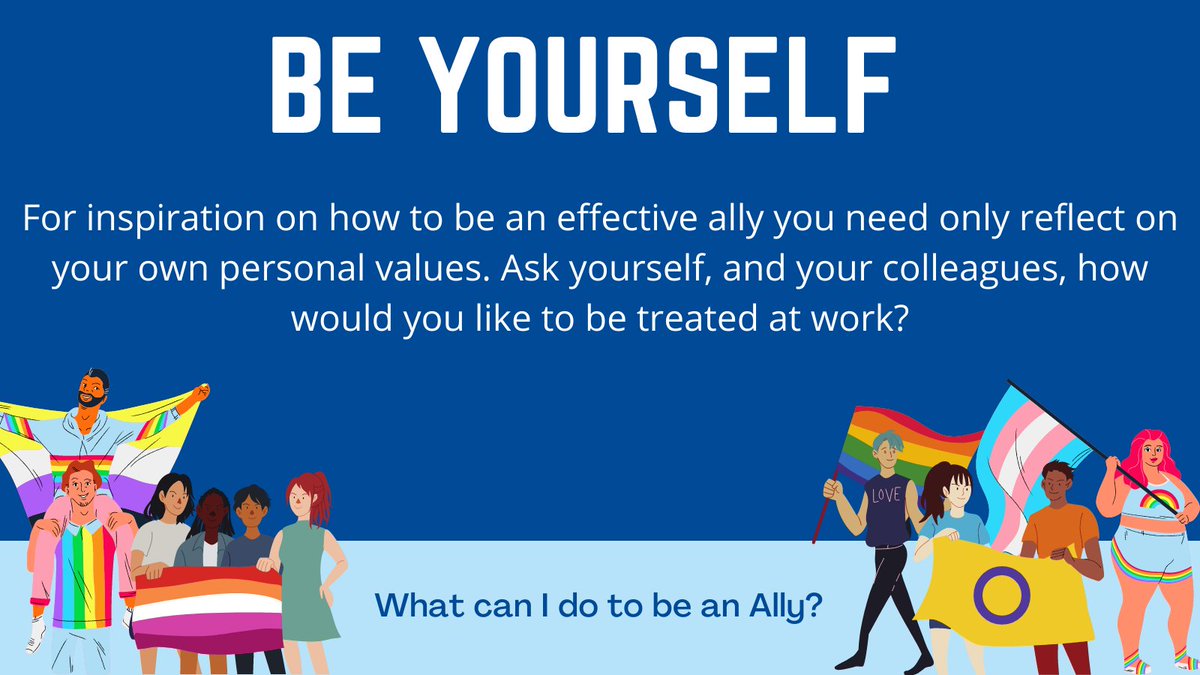 BE YOURSELF

For inspiration on how to be an effective ally you need only reflect on your own personal values. Ask yourself, and your colleagues, how would you like to be treated at work?

LOVE

What can I do to be an Ally?